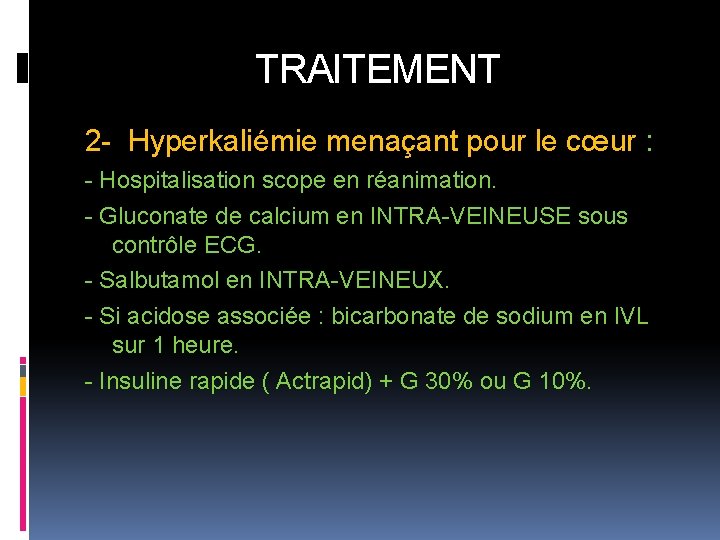 TRAITEMENT

2- Hyperkaliémie menaçant pour le cœur :

- Hospitalisation scope en réanimation.

- Gluconate de calcium en INTRA-VEINEUSE sous contrôle ECG.

- Salbutamol en INTRA-VEINEUX.

- Si acidose associée : bicarbonate de sodium en IVL sur 1 heure.

- Insuline rapide ( Actrapid) + G 30% ou G 10%.